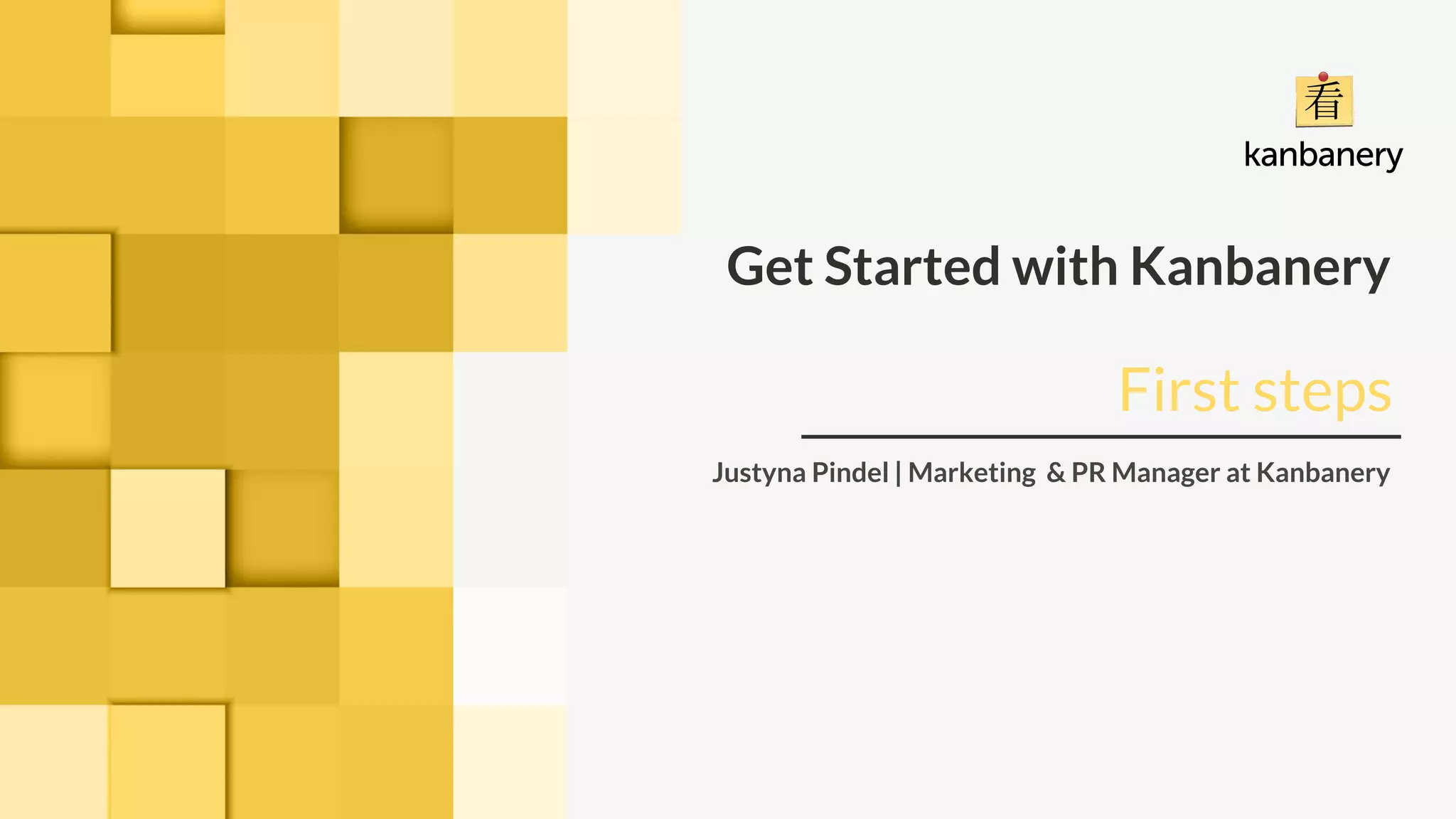 看
kanbanery

Get Started with Kanbanery

First steps

Justyna Pindel | Marketing & PR Manager at Kanbanery